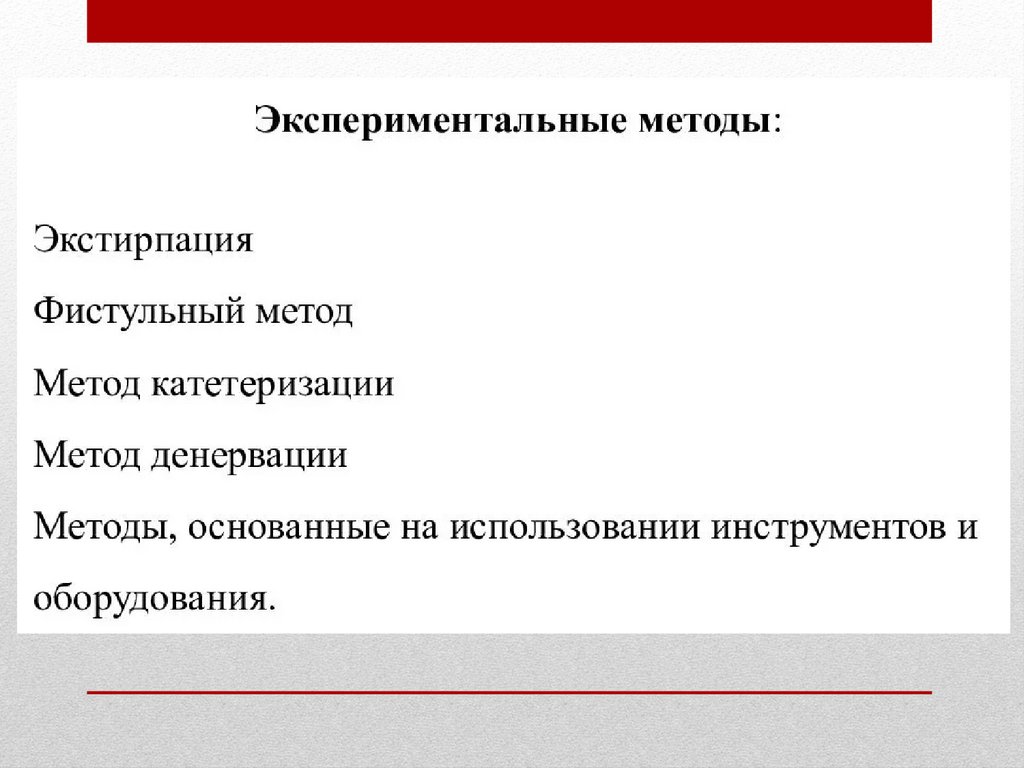 Экспериментальные методы:

Экстирпация

Фистульный метод

Метод катетеризации

Метод денервации

Методы, основанные на использовании инструментов и оборудования.